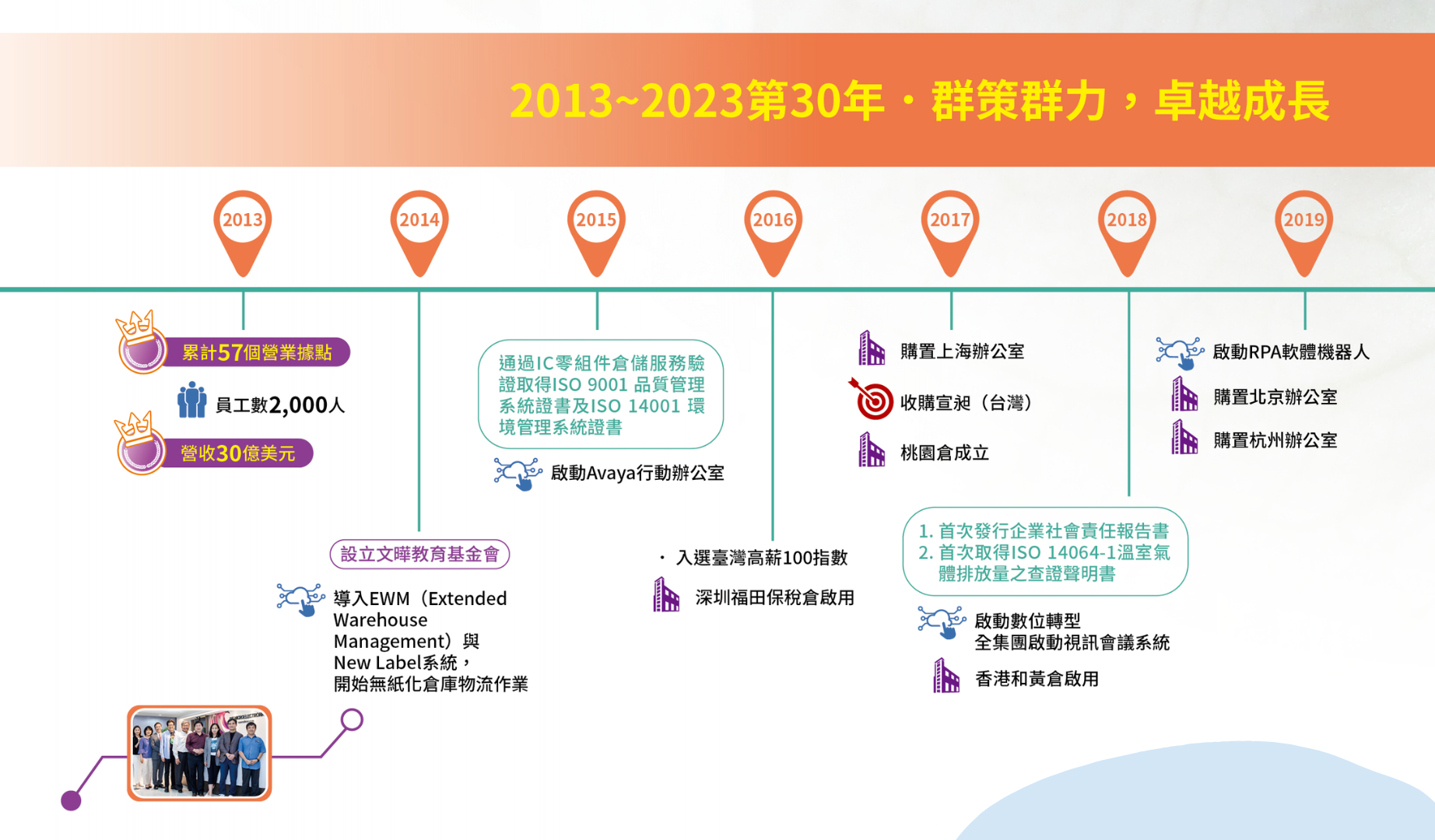 2013~2023第30年．群策群力，卓越成長

2013

2014

2015

2016

2017

2018

2019

累計57個營業據點

員工數2,000人

營收30億美元

設立文曄教育基金會

導入EWM（Extended Warehouse Management）與 New Label系統，開始無紙化倉庫物流作業

通過IC零組件倉儲服務驗證取得ISO 9001 品質管理系統證書及ISO 14001 環境管理系統證書

啟動Avaya行動辦公室

・入選臺灣高薪100指數

深圳福田保稅倉啟用

購置上海辦公室

收購宣昶（台灣）

桃園倉成立

1. 首次發行企業社會責任報告書
2. 首次取得ISO 14064-1溫室氣體排放量之查證聲明書

啟動數位轉型
全集團啟動視訊會議系統

香港和黃倉啟用

啟動RPA軟體機器人

購置北京辦公室

購置杭州辦公室